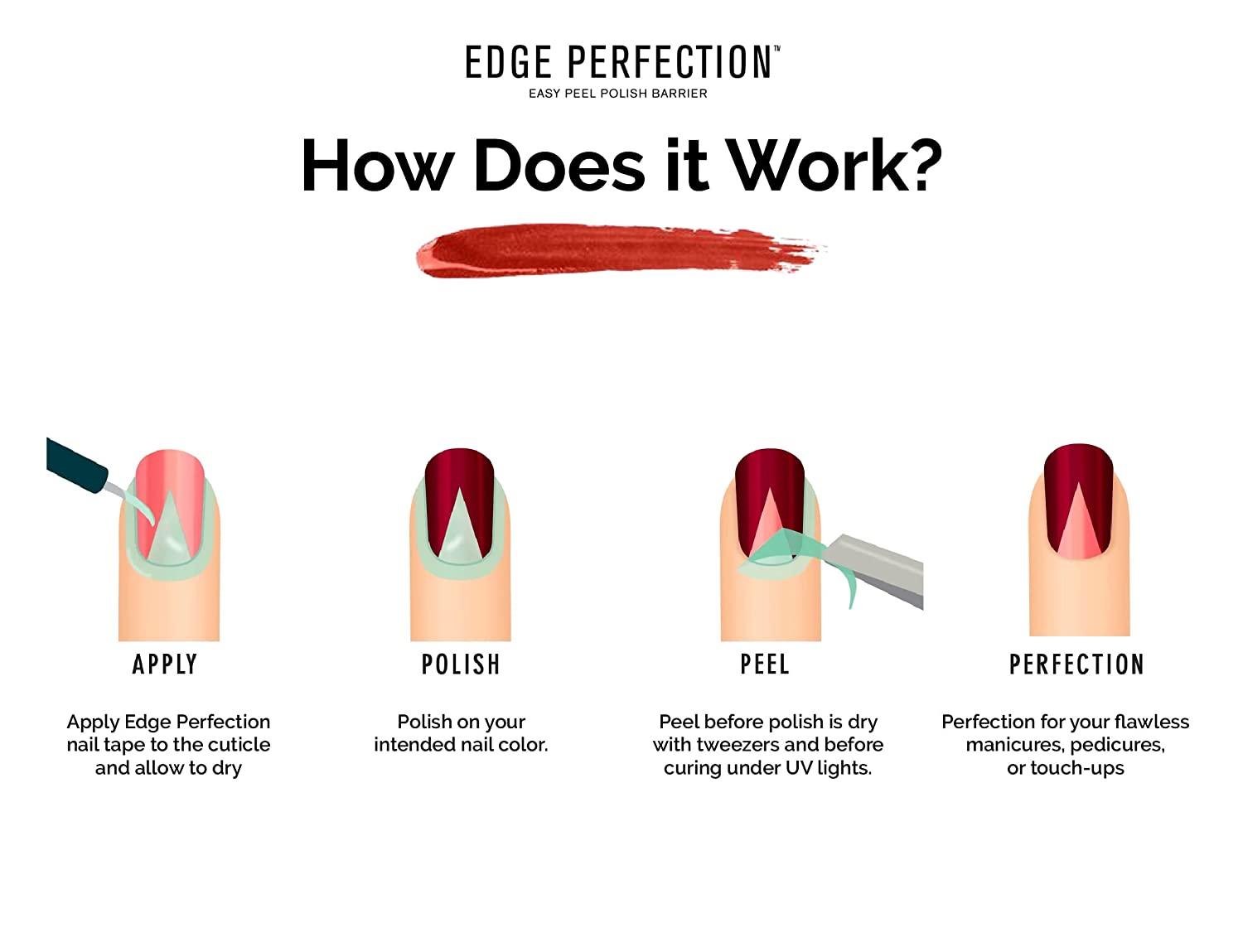 EDGE PERFECTION™
EASY PEEL POLISH BARRIER

How Does it Work?

APPLY

Apply Edge Perfection nail tape to the cuticle and allow to dry

POLISH

Polish on your intended nail color.

PEEL

Peel before polish is dry with tweezers and before curing under UV lights.

PERFECTION

Perfection for your flawless manicures, pedicures, or touch-ups